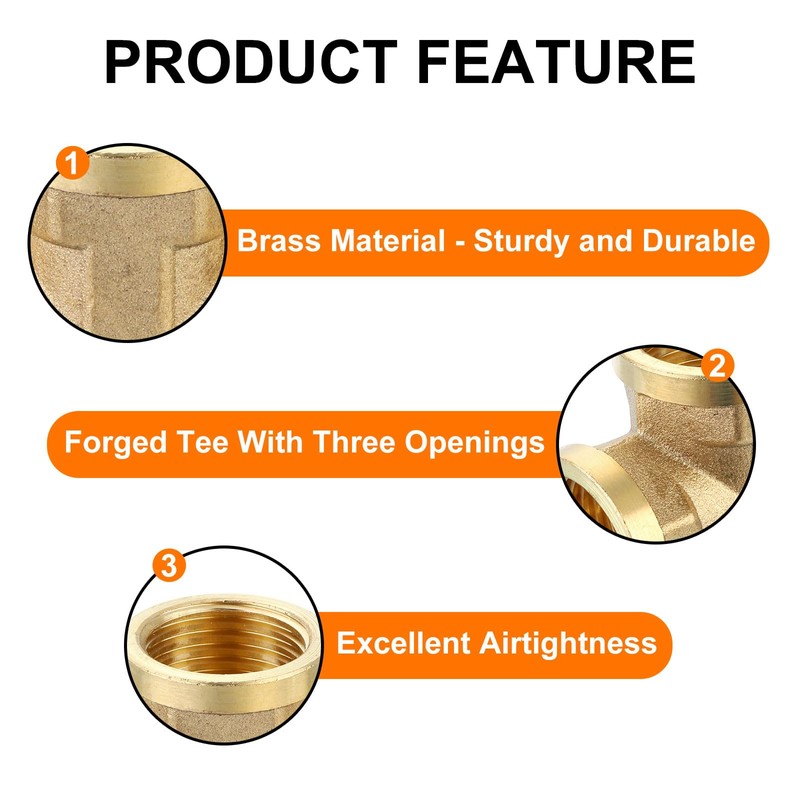 PRODUCT FEATURE

1

Brass Material - Sturdy and Durable

2

Forged Tee With Three Openings

3

Excellent Airtightness